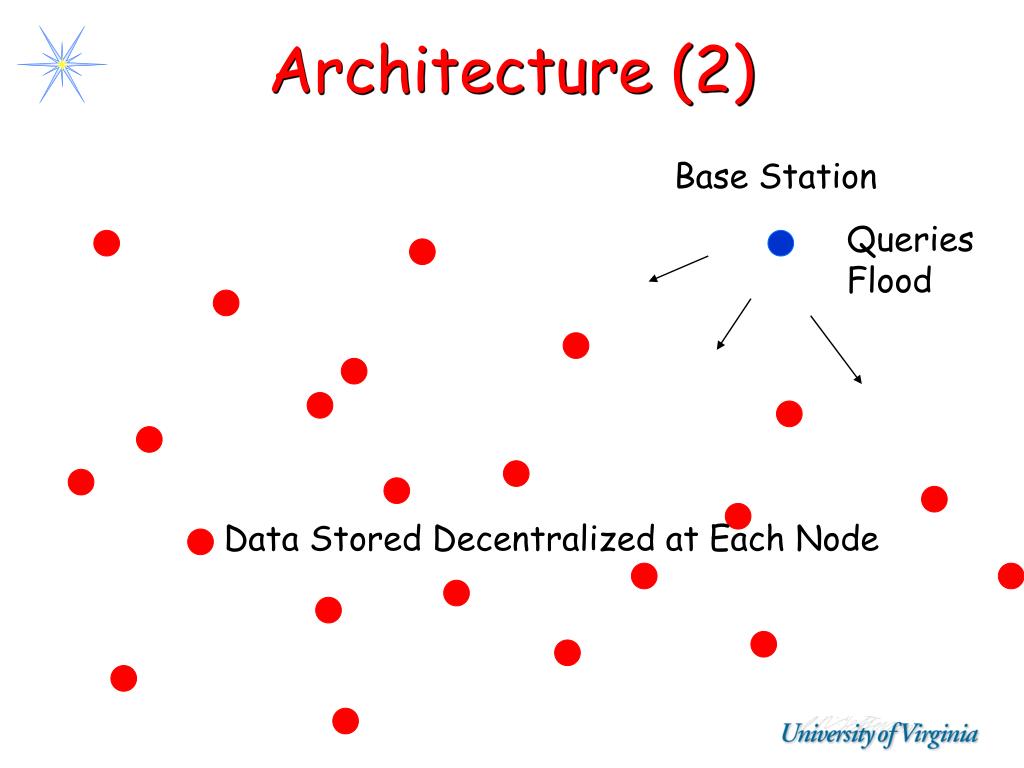 Architecture (2)

Base Station

Queries Flood

Data Stored Decentralized at Each Node

University of Virginia